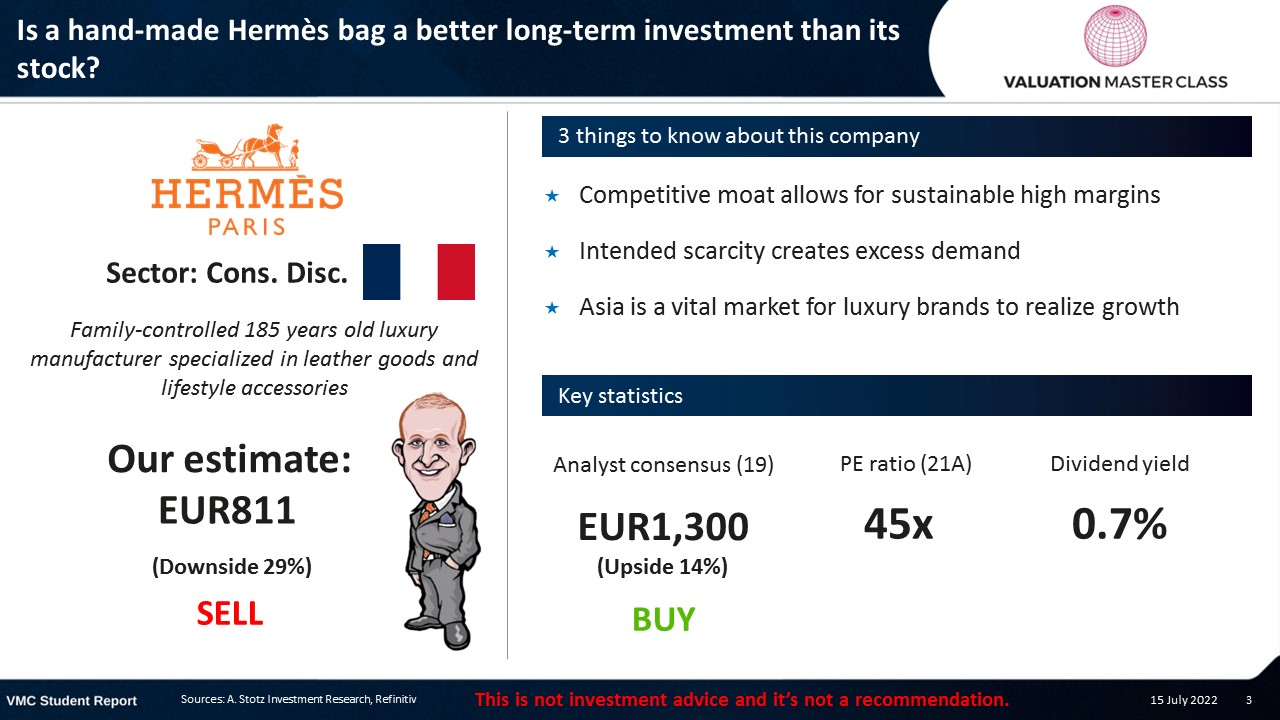 Is a hand-made Hermès bag a better long-term investment than its stock?

VALUATION MASTER CLASS

HERMÈS
PARIS

Sector: Cons. Disc.

Family-controlled 185 years old luxury manufacturer specialized in leather goods and lifestyle accessories

Our estimate:
EUR811
(Downside 29%)
SELL

3 things to know about this company

★ Competitive moat allows for sustainable high margins
★ Intended scarcity creates excess demand
★ Asia is a vital market for luxury brands to realize growth

Key statistics

Analyst consensus (19)
EUR1,300
(Upside 14%)
BUY

PE ratio (21A)
45x

Dividend yield
0.7%

VMC Student Report Sources: A. Stotz Investment Research, Refinitiv This is not investment advice and it's not a recommendation. 15 July 2022 3